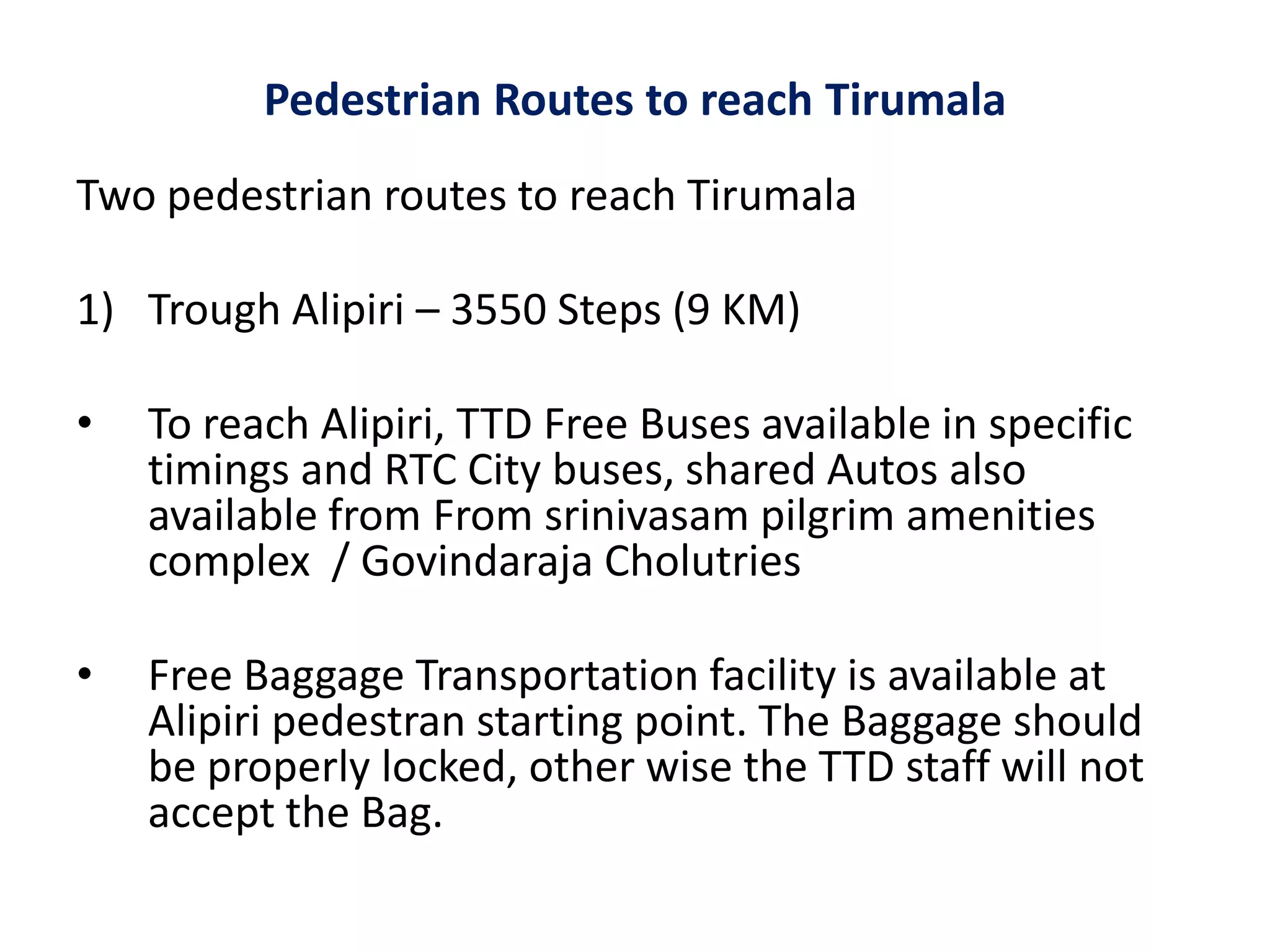 Pedestrian Routes to reach Tirumala

Two pedestrian routes to reach Tirumala

1) Trough Alipiri – 3550 Steps (9 KM)

• To reach Alipiri, TTD Free Buses available in specific timings and RTC City buses, shared Autos also available from From srinivasam pilgrim amenities complex / Govindaraja Cholutries

• Free Baggage Transportation facility is available at Alipiri pedestran starting point. The Baggage should be properly locked, other wise the TTD staff will not accept the Bag.